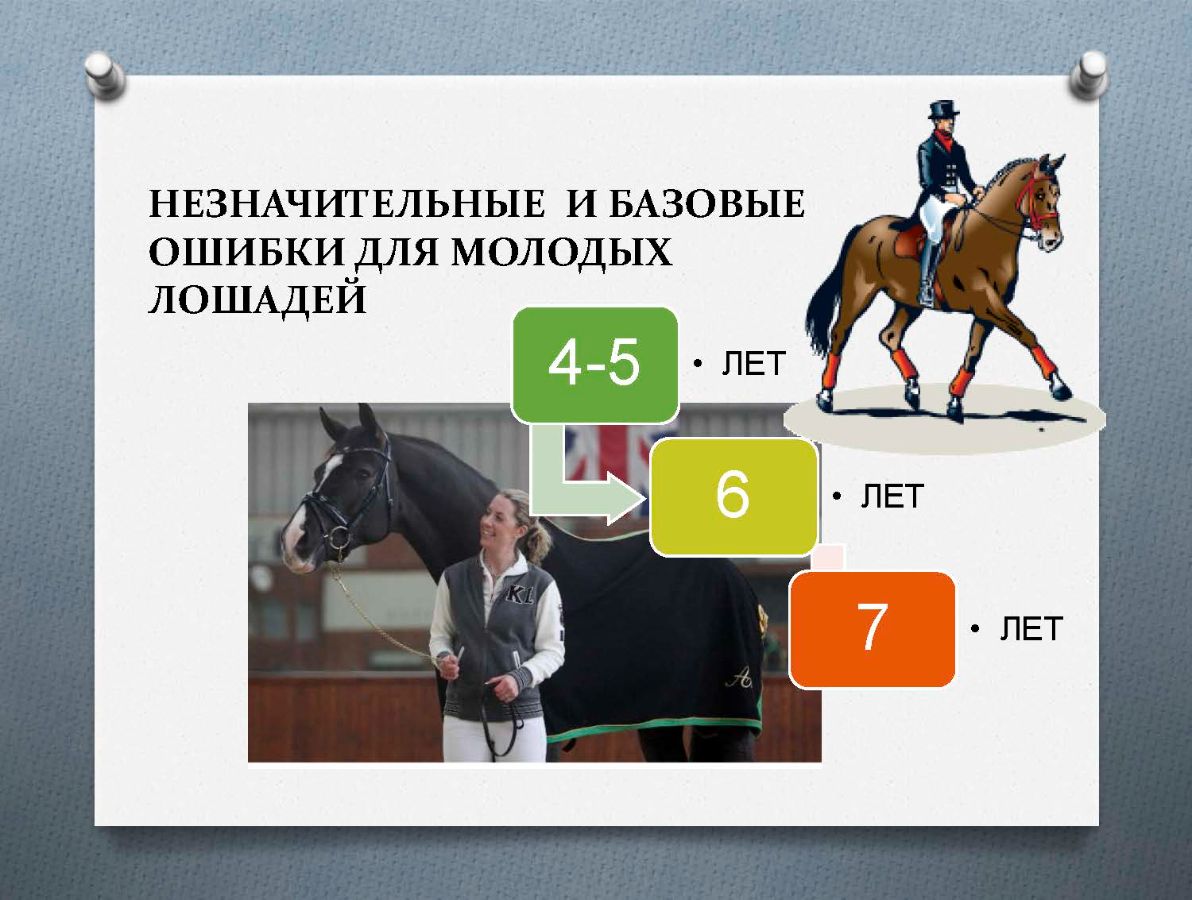 НЕЗНАЧИТЕЛЬНЫЕ И БАЗОВЫЕ ОШИБКИ ДЛЯ МОЛОДЫХ ЛОШАДЕЙ

4-5

• ЛЕТ

6

• ЛЕТ

7

• ЛЕТ

KL